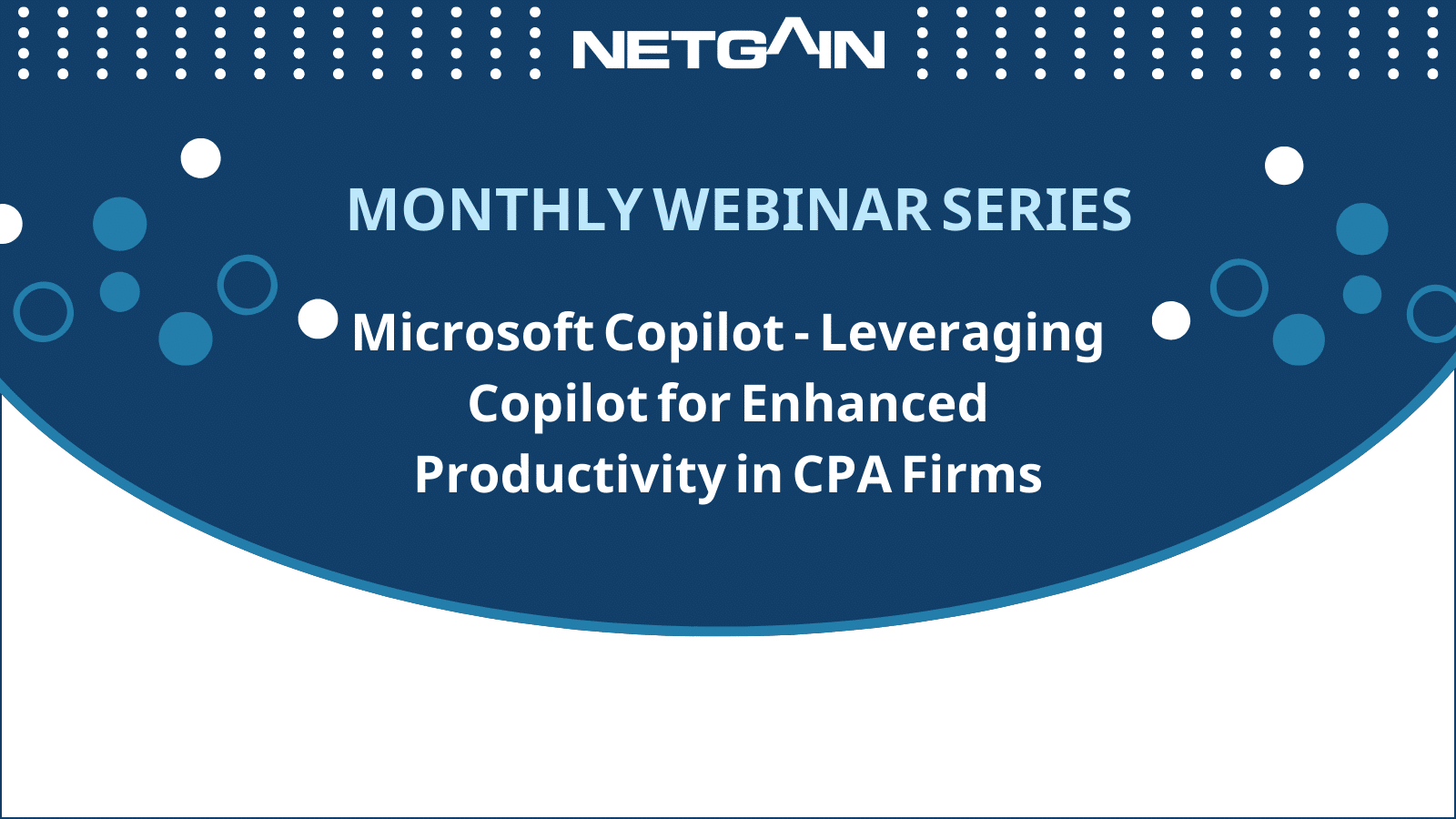 NETGAIN

MONTHLY WEBINAR SERIES

Microsoft Copilot - Leveraging Copilot for Enhanced Productivity in CPA Firms